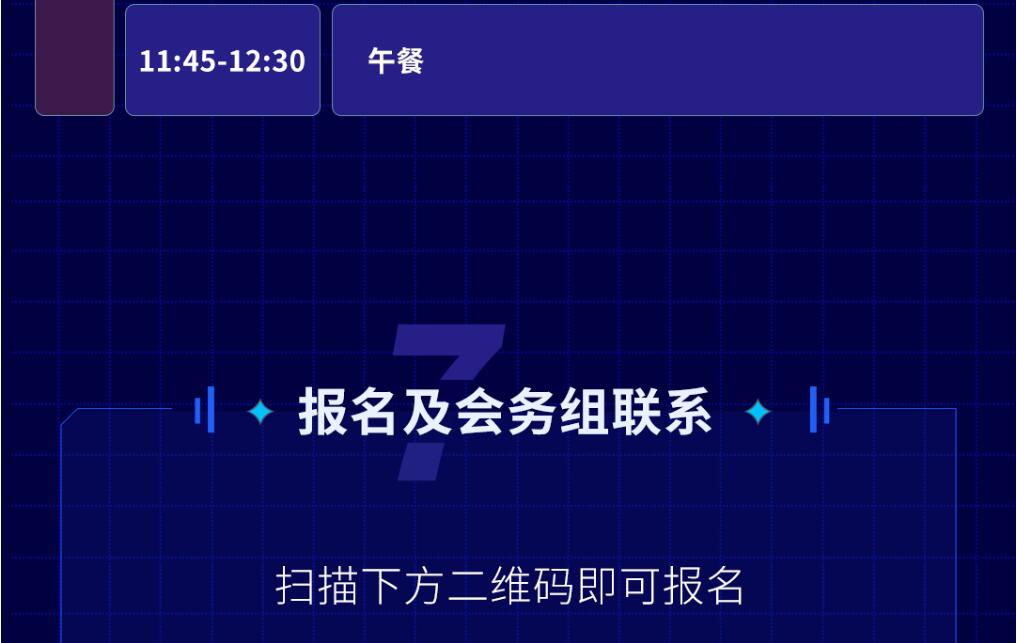 11:45-12:30 午餐

7

报名及会务组联系

扫描下方二维码即可报名